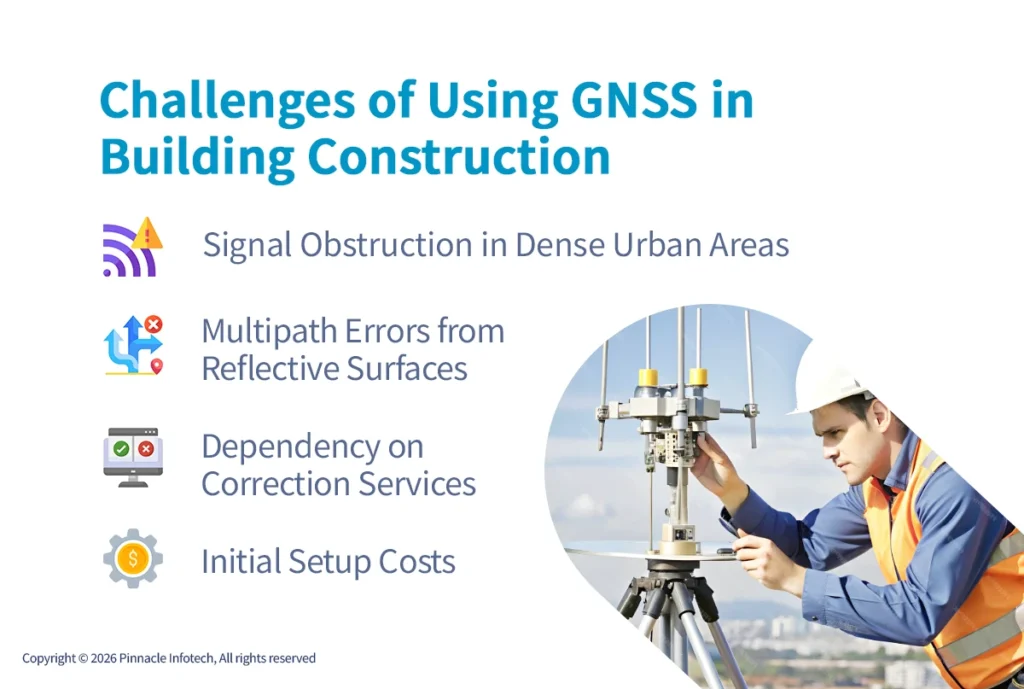 Challenges of Using GNSS in Building Construction

Signal Obstruction in Dense Urban Areas

Multipath Errors from Reflective Surfaces

Dependency on Correction Services

Initial Setup Costs

Copyright © 2026 Pinnacle Infotech, All rights reserved